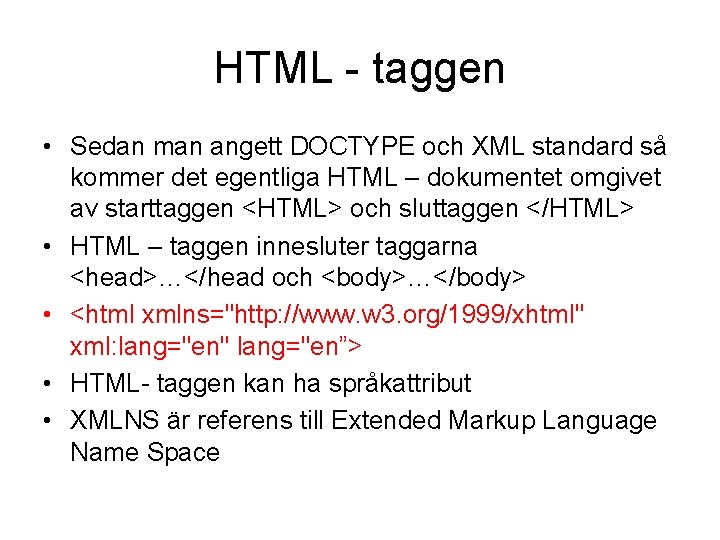 HTML - taggen

• Sedan man angett DOCTYPE och XML standard så kommer det egentliga HTML – dokumentet omgivet av starttaggen <HTML> och sluttaggen </HTML>
• HTML – taggen innesluter taggarna <head>…</head och <body>…</body>
• <html xmlns="http://www.w3.org/1999/xhtml" xml:lang="en" lang="en”>
• HTML- taggen kan ha språkattribut
• XMLNS är referens till Extended Markup Language Name Space